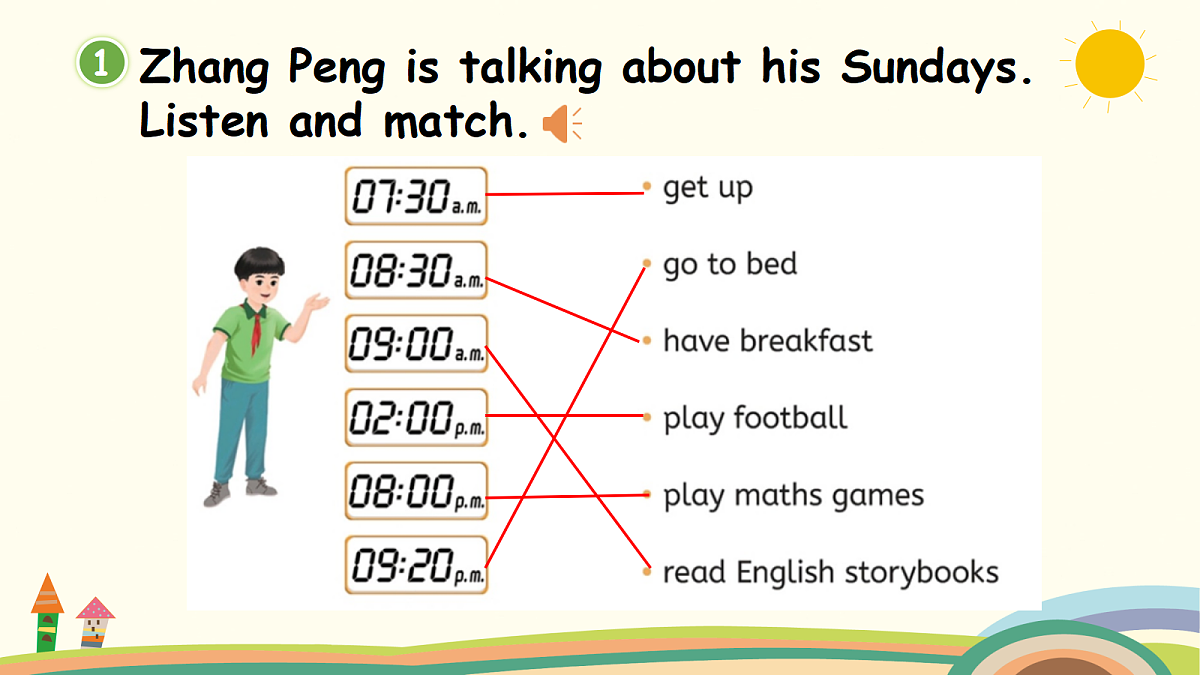 1 Zhang Peng is talking about his Sundays. Listen and match.

07:30 a.m.
08:30 a.m.
09:00 a.m.
02:00 p.m.
08:00 p.m.
09:20 p.m.

get up
go to bed
have breakfast
play football
play maths games
read English storybooks